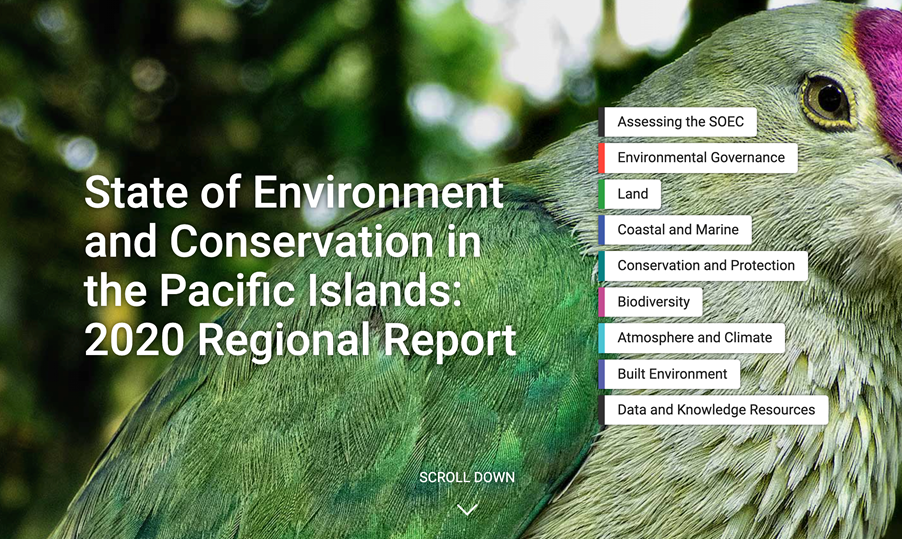 State of Environment and Conservation in the Pacific Islands: 2020 Regional Report

Assessing the SOEC
Environmental Governance
Land
Coastal and Marine
Conservation and Protection
Biodiversity
Atmosphere and Climate
Built Environment
Data and Knowledge Resources

SCROLL DOWN